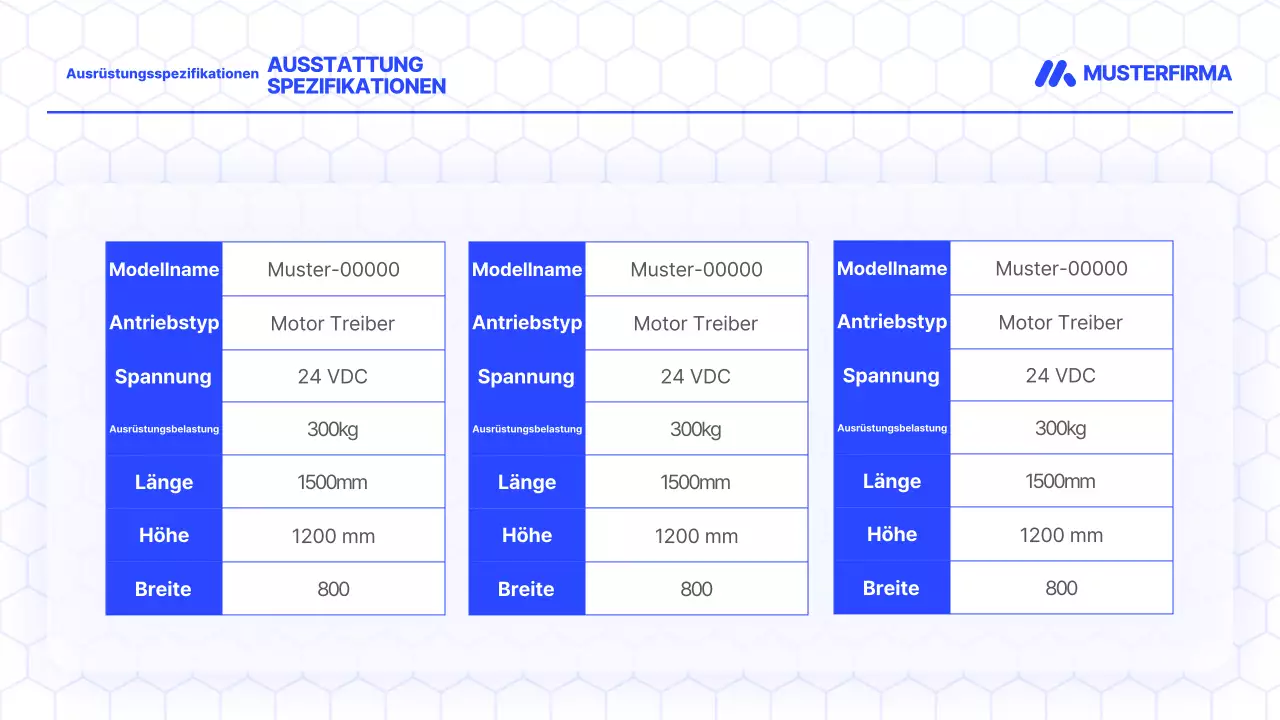 Ausrüstungsspezifikationen AUSSTATTUNG SPEZIFIKATIONEN

MUSTERFIRMA

| Modellname | Muster-00000 |
|---|---|
| Antriebstyp | Motor Treiber |
| Spannung | 24 VDC |
| Ausrüstungsbelastung | 300kg |
| Länge | 1500mm |
| Höhe | 1200 mm |
| Breite | 800 |

| Modellname | Muster-00000 |
|---|---|
| Antriebstyp | Motor Treiber |
| Spannung | 24 VDC |
| Ausrüstungsbelastung | 300kg |
| Länge | 1500mm |
| Höhe | 1200 mm |
| Breite | 800 |

| Modellname | Muster-00000 |
|---|---|
| Antriebstyp | Motor Treiber |
| Spannung | 24 VDC |
| Ausrüstungsbelastung | 300kg |
| Länge | 1500mm |
| Höhe | 1200 mm |
| Breite | 800 |